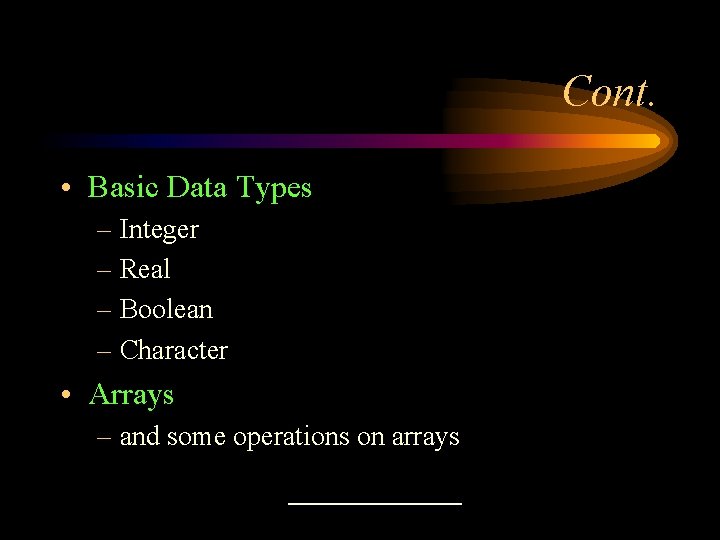 Cont.

• Basic Data Types
  – Integer
  – Real
  – Boolean
  – Character
• Arrays
  – and some operations on arrays